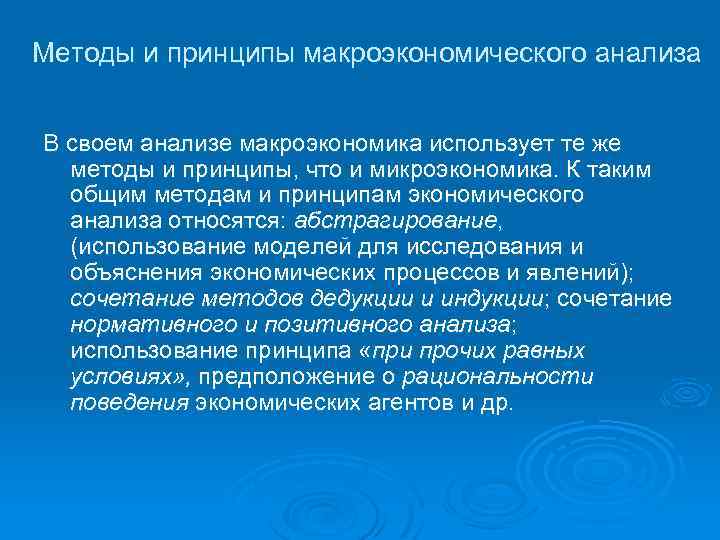 Методы и принципы макроэкономического анализа

В своем анализе макроэкономика использует те же методы и принципы, что и микроэкономика. К таким общим методам и принципам экономического анализа относятся: абстрагирование, (использование моделей для исследования и объяснения экономических процессов и явлений); сочетание методов дедукции и индукции; сочетание нормативного и позитивного анализа; использование принципа «при прочих равных условиях», предположение о рациональности поведения экономических агентов и др.